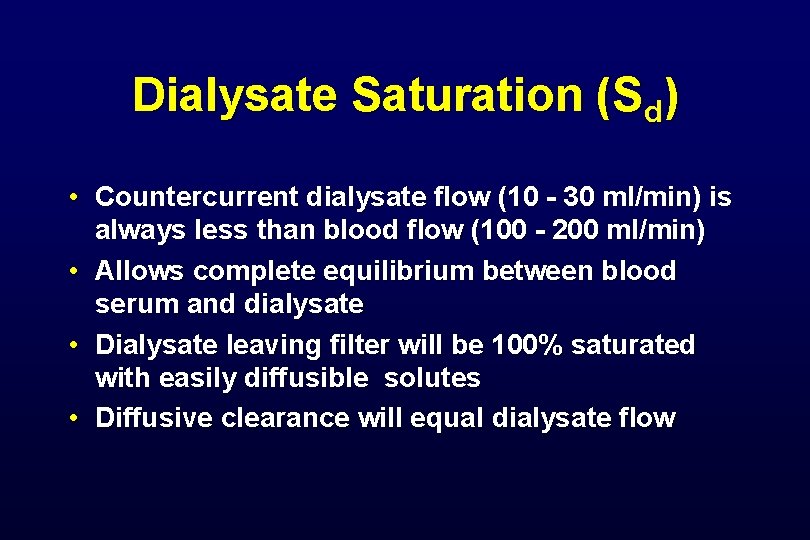 Dialysate Saturation ($S_d$)

• Countercurrent dialysate flow (10 - 30 ml/min) is always less than blood flow (100 - 200 ml/min)
• Allows complete equilibrium between blood serum and dialysate
• Dialysate leaving filter will be 100% saturated with easily diffusible solutes
• Diffusive clearance will equal dialysate flow